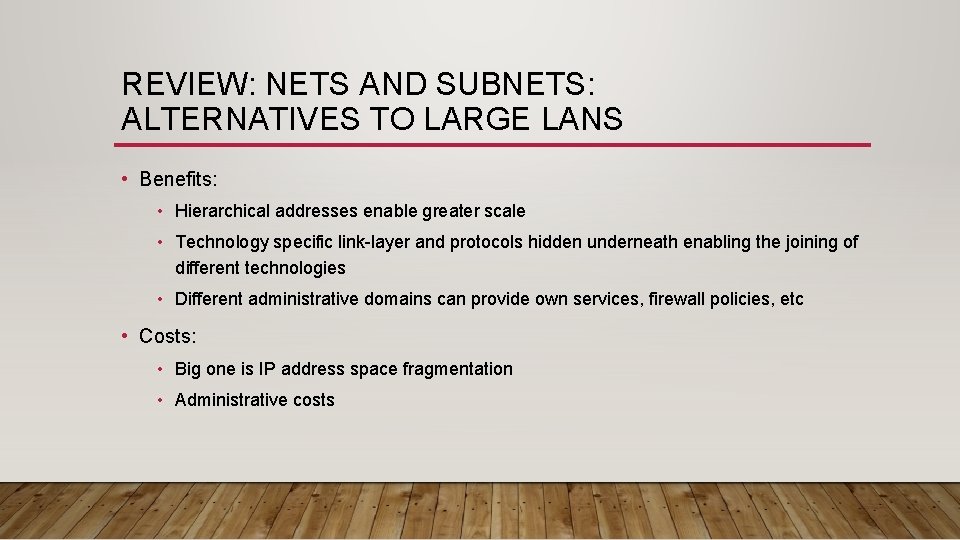 REVIEW: NETS AND SUBNETS: ALTERNATIVES TO LARGE LANS

• Benefits:

• Hierarchical addresses enable greater scale

• Technology specific link-layer and protocols hidden underneath enabling the joining of different technologies

• Different administrative domains can provide own services, firewall policies, etc

• Costs:

• Big one is IP address space fragmentation

• Administrative costs